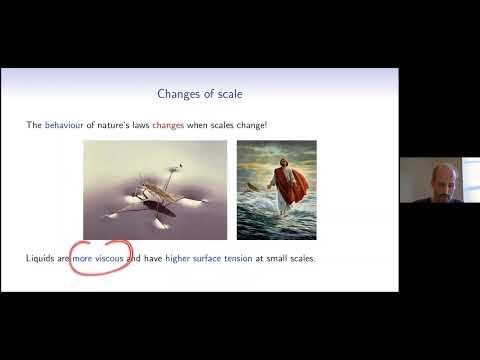 Changes of scale

The behaviour of nature's laws changes when scales change!

Liquids are more viscous and have higher surface tension at small scales.